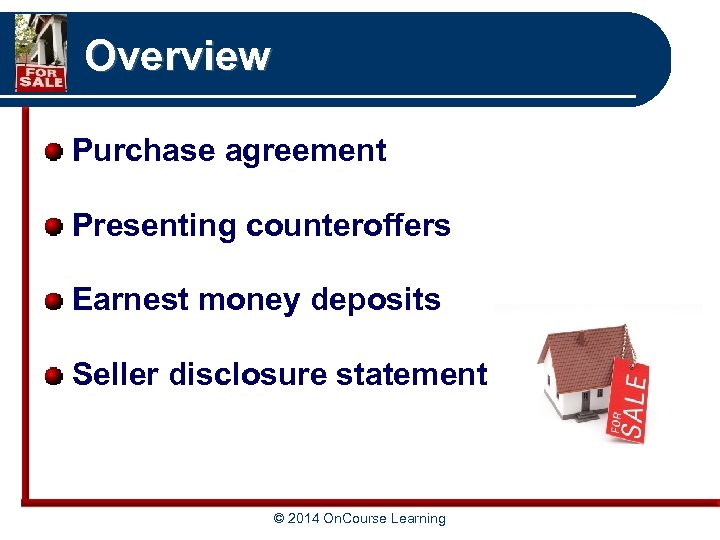 FOR SALE

Overview

Purchase agreement

Presenting counteroffers

Earnest money deposits

Seller disclosure statement

FOR SALE

© 2014 OnCourse Learning